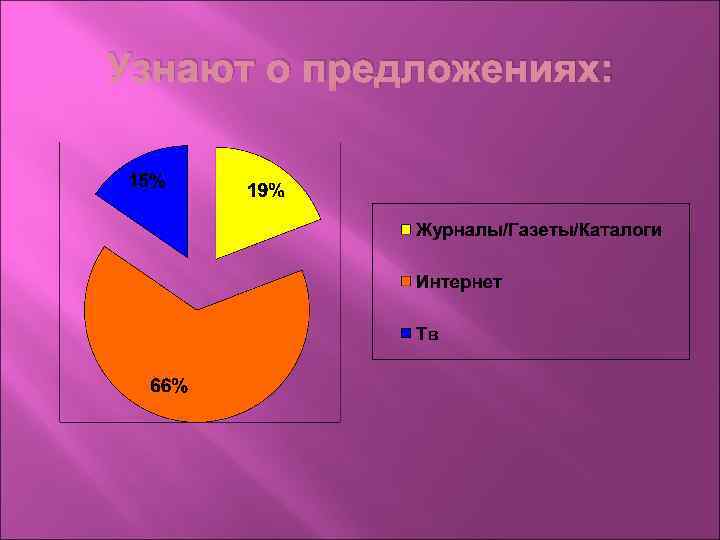 Узнают о предложениях:

15%

19%

66%

Журналы/Газеты/Каталоги

Интернет

Тв